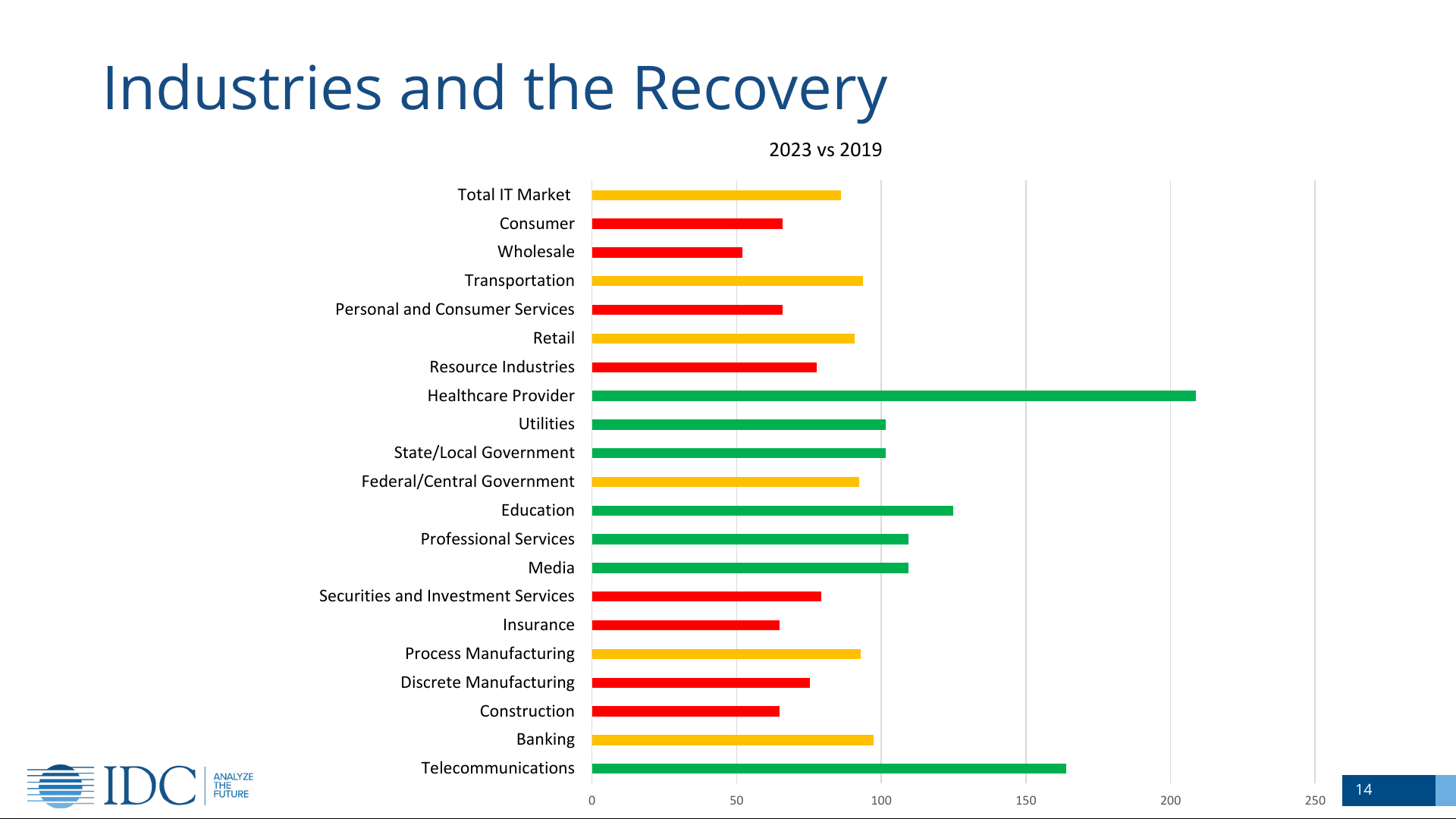 Industries and the Recovery

2023 vs 2019

Total IT Market
Consumer
Wholesale
Transportation
Personal and Consumer Services
Retail
Resource Industries
Healthcare Provider
Utilities
State/Local Government
Federal/Central Government
Education
Professional Services
Media
Securities and Investment Services
Insurance
Process Manufacturing
Discrete Manufacturing
Construction
Banking
Telecommunications

0 50 100 150 200 250

IDC ANALYZE THE FUTURE

14